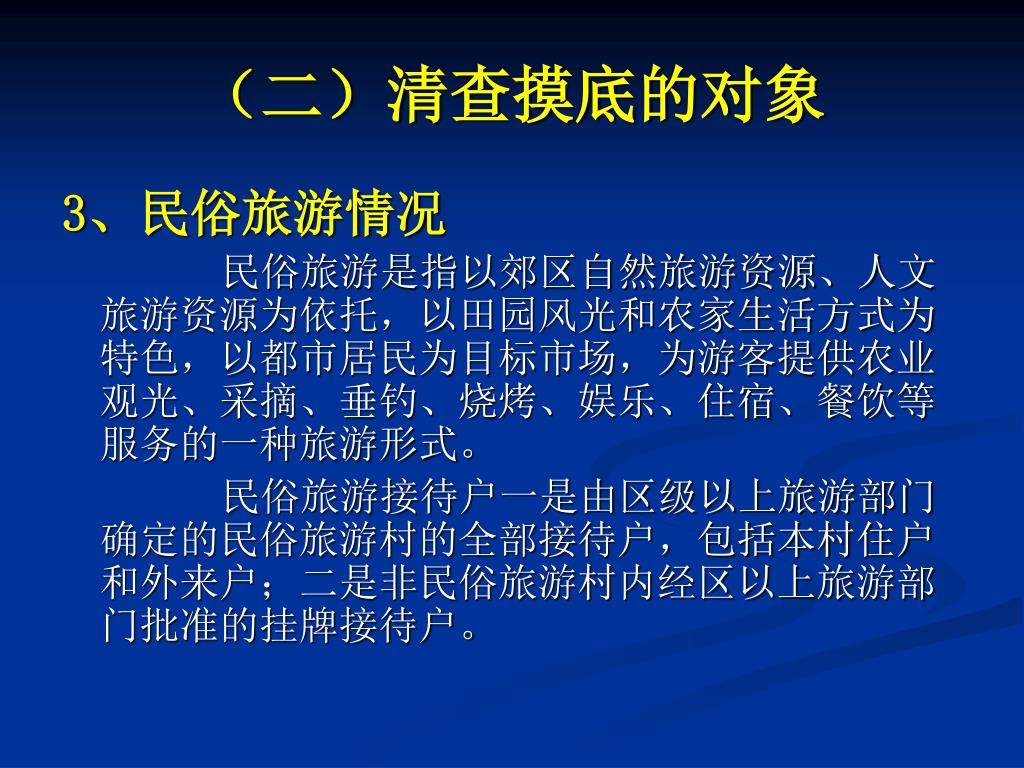 （二）清查摸底的对象

3、民俗旅游情况

民俗旅游是指以郊区自然旅游资源、人文旅游资源为依托，以田园风光和农家生活方式为特色，以都市居民为目标市场，为游客提供农业观光、采摘、垂钓、烧烤、娱乐、住宿、餐饮等服务的一种旅游形式。

民俗旅游接待户一是由区级以上旅游部门确定的民俗旅游村的全部接待户，包括本村住户和外来户；二是非民俗旅游村内经区以上旅游部门批准的挂牌接待户。